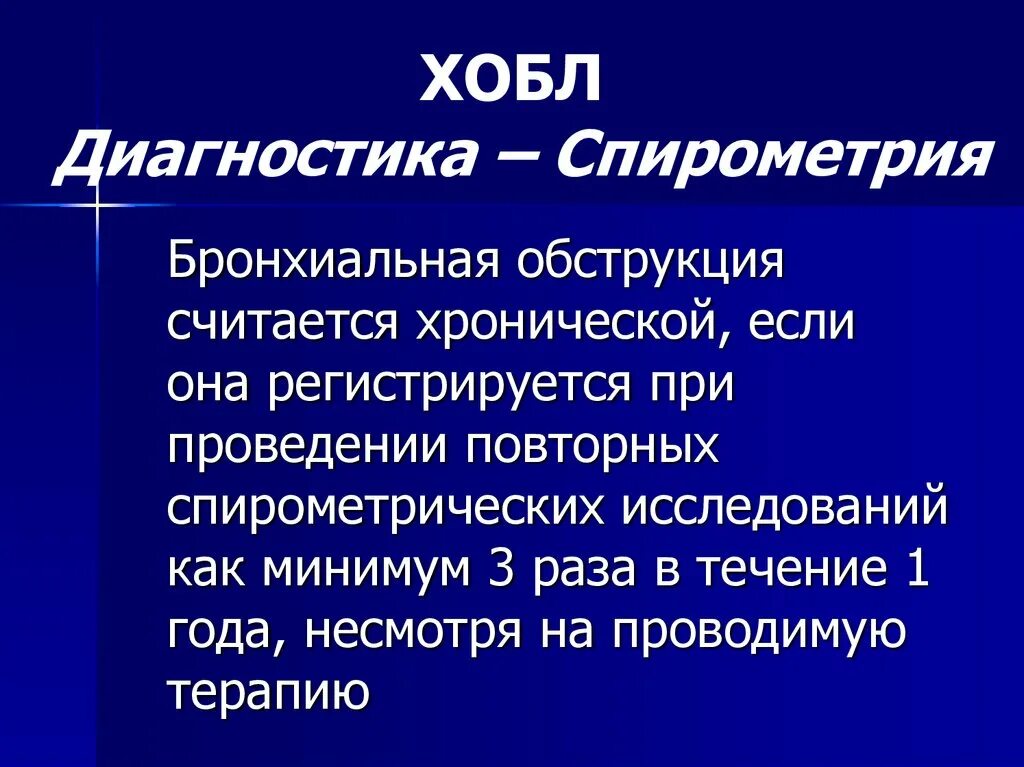 ХОБЛ
Диагностика – Спирометрия

Бронхиальная обструкция считается хронической, если она регистрируется при проведении повторных спирометрических исследований как минимум 3 раза в течение 1 года, несмотря на проводимую терапию